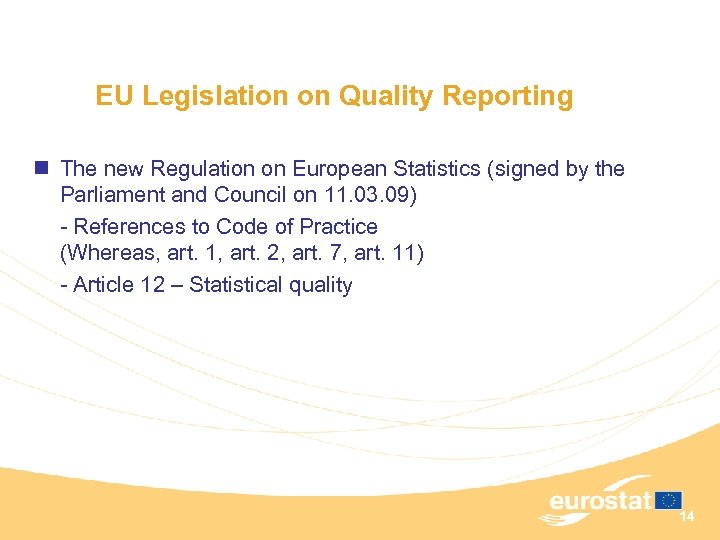 EU Legislation on Quality Reporting

The new Regulation on European Statistics (signed by the Parliament and Council on 11.03.09)

- References to Code of Practice
(Whereas, art. 1, art. 2, art. 7, art. 11)

- Article 12 – Statistical quality

eurostat

14